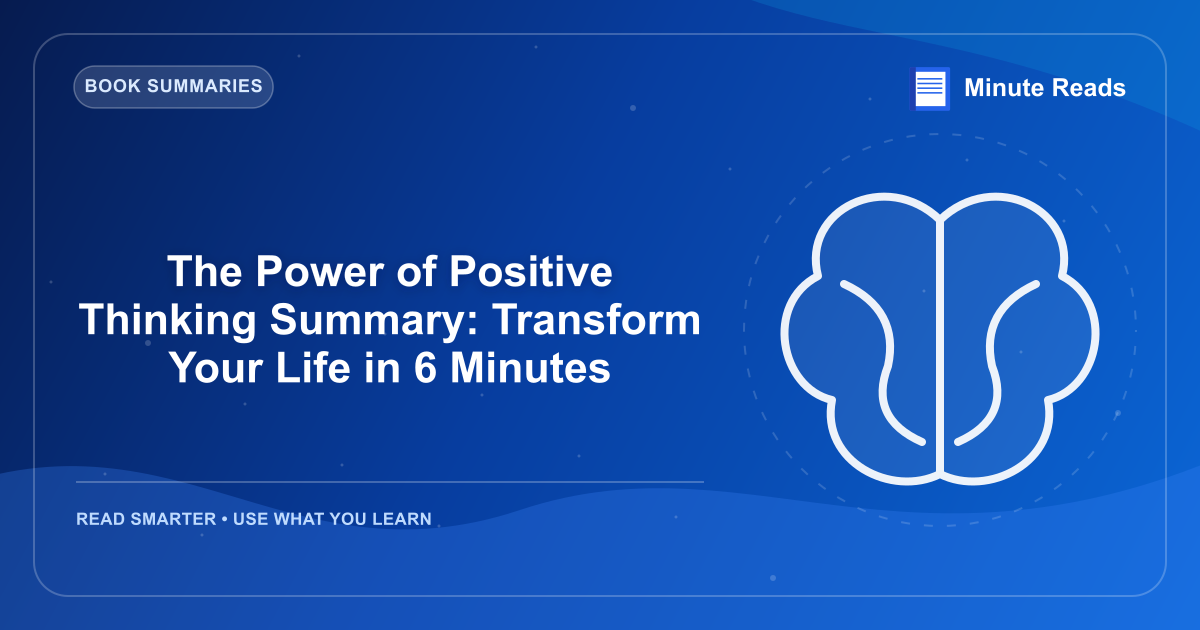 BOOK SUMMARIES

Minute Reads

The Power of Positive Thinking Summary: Transform Your Life in 6 Minutes

READ SMARTER • USE WHAT YOU LEARN